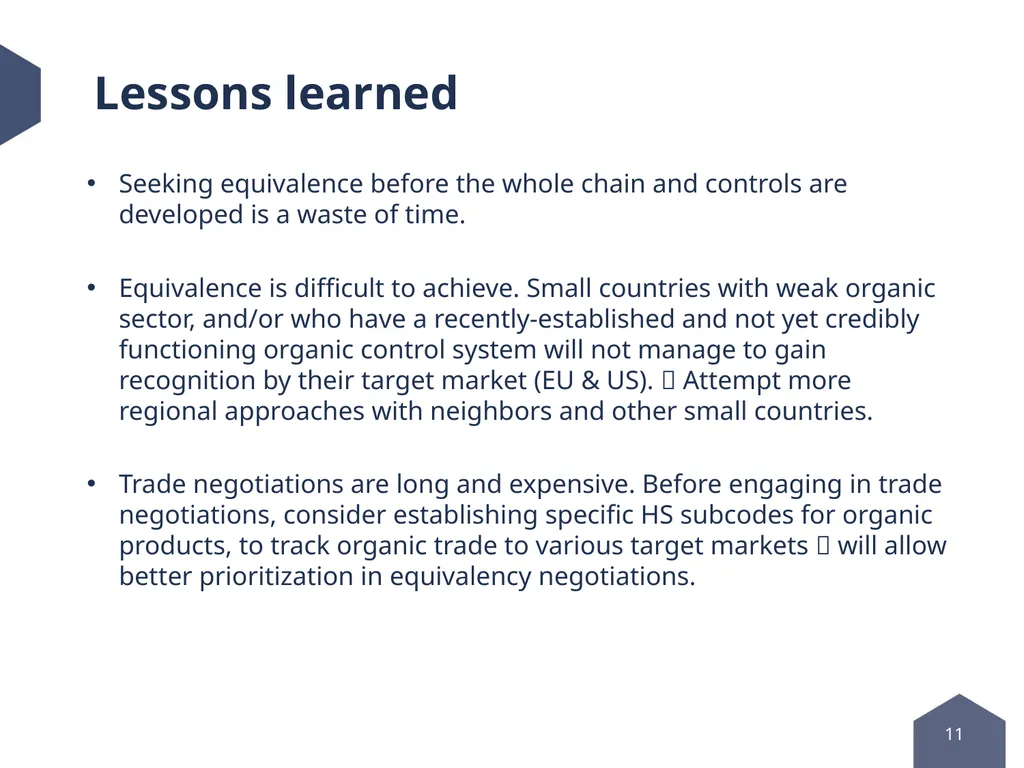 Lessons learned

• Seeking equivalence before the whole chain and controls are developed is a waste of time.

• Equivalence is difficult to achieve. Small countries with weak organic sector, and/or who have a recently-established and not yet credibly functioning organic control system will not manage to gain recognition by their target market (EU & US).  Attempt more regional approaches with neighbors and other small countries.

• Trade negotiations are long and expensive. Before engaging in trade negotiations, consider establishing specific HS subcodes for organic products, to track organic trade to various target markets  will allow better prioritization in equivalency negotiations.

11